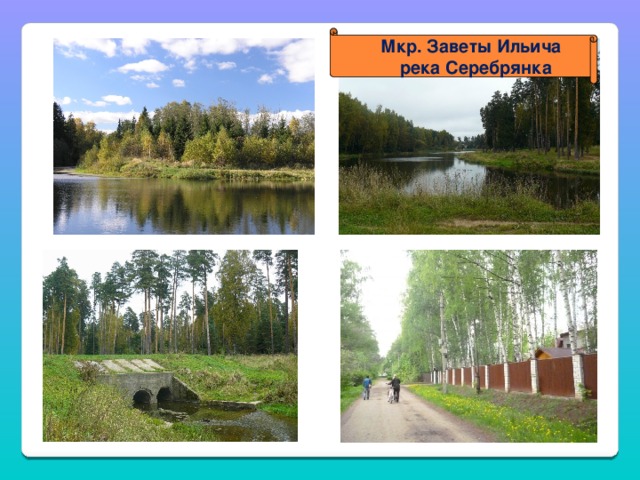 Мкр. Заветы Ильича
река Серебрянка